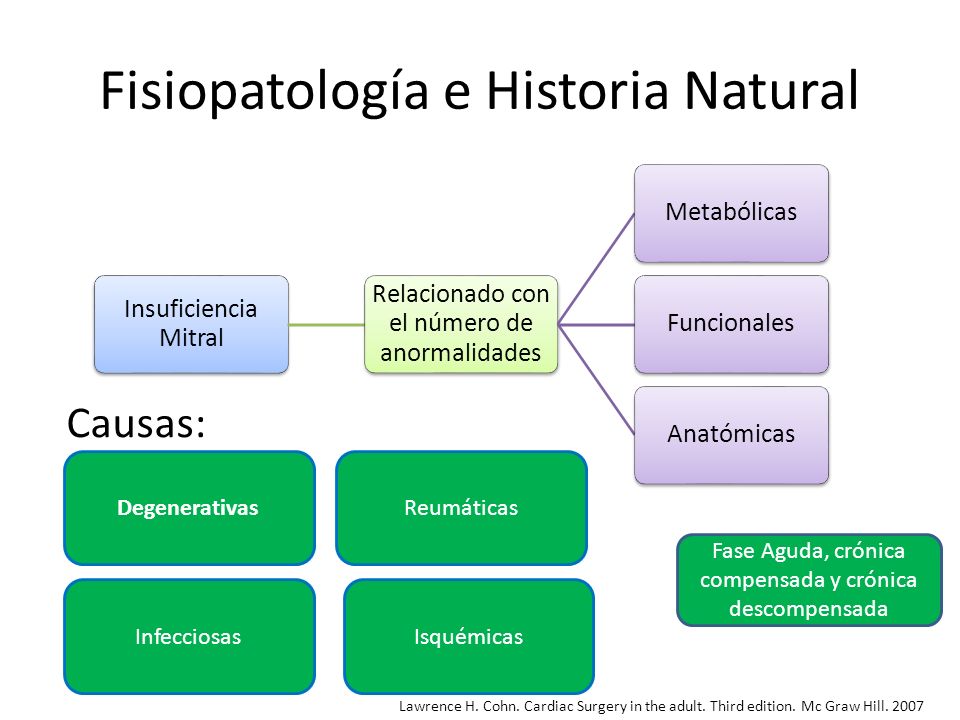 Fisiopatología e Historia Natural

Insuficiencia Mitral

Relacionado con el número de anormalidades

Metabólicas

Funcionales

Anatómicas

Causas:

Degenerativas

Reumáticas

Infecciosas

Isquémicas

Fase Aguda, crónica compensada y crónica descompensada

Lawrence H. Cohn. Cardiac Surgery in the adult. Third edition. Mc Graw Hill. 2007